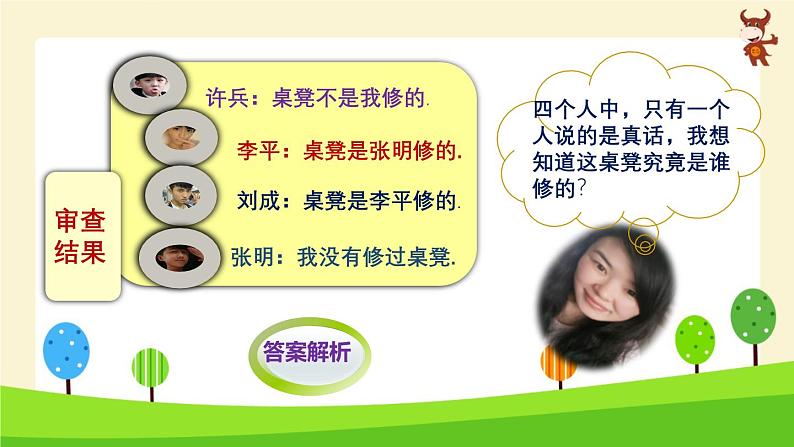 审查结果

许兵：桌凳不是我修的.

李平：桌凳是张明修的.

刘成：桌凳是李平修的.

张明：我没有修过桌凳.

四个人中，只有一个人说的是真话，我想知道这桌凳究竟是谁修的？

答案解析